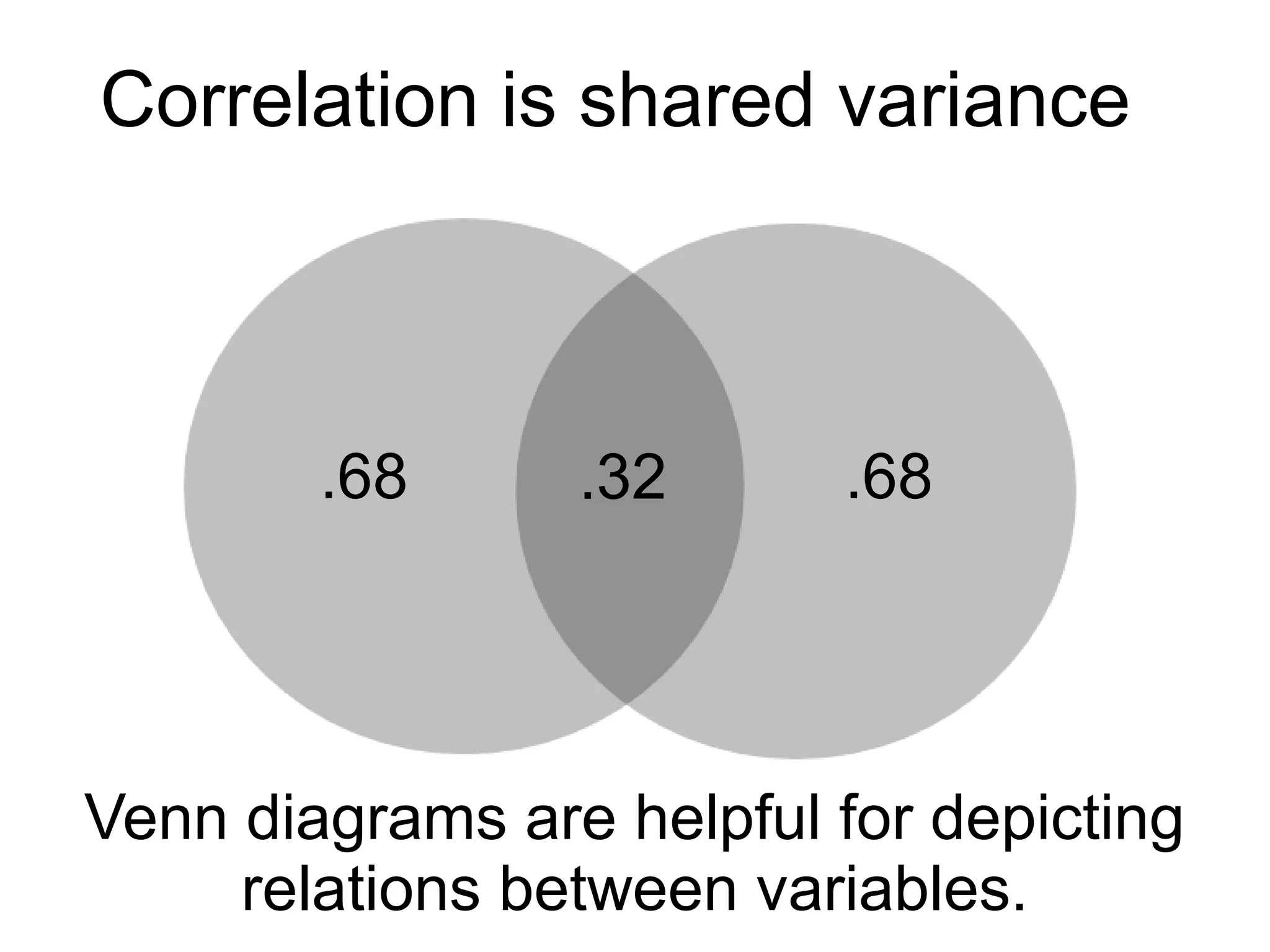 Correlation is shared variance

.68

.32

.68

Venn diagrams are helpful for depicting relations between variables.